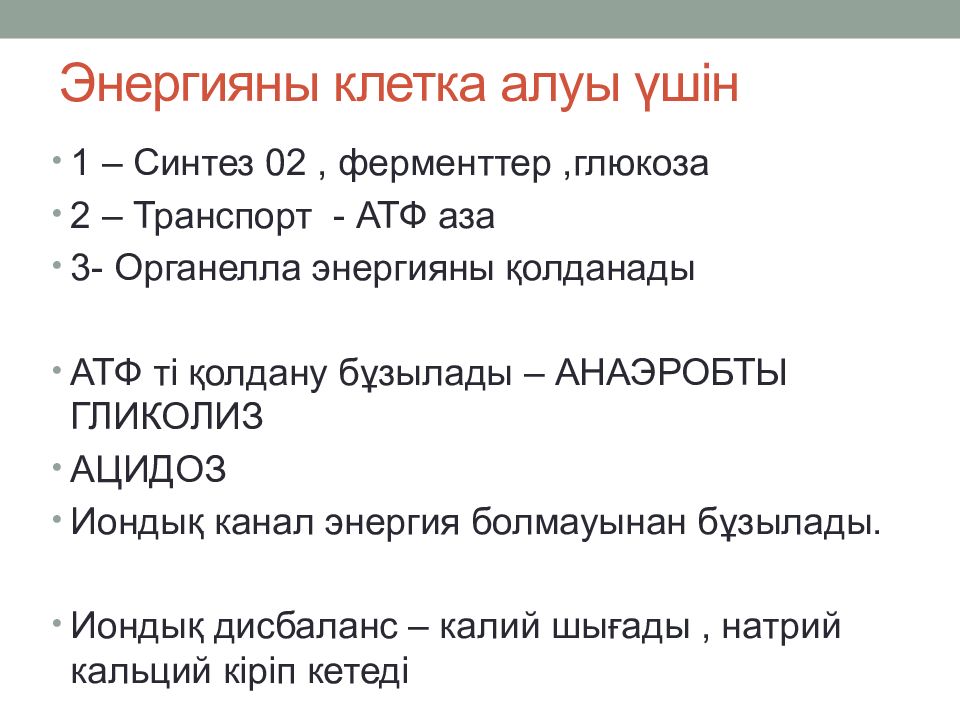 Энергияны клетка алуы үшін

• 1 – Синтез 02 , ферменттер ,глюкоза
• 2 – Транспорт - АТФ аза
• 3- Органелла энергияны қолданады

• АТФ ті қолдану бұзылады – АНАЭРОБТЫ ГЛИКОЛИЗ
• АЦИДОЗ
• Иондық канал энергия болмауынан бұзылады.

• Иондық дисбаланс – калий шығады , натрий кальций кіріп кетеді